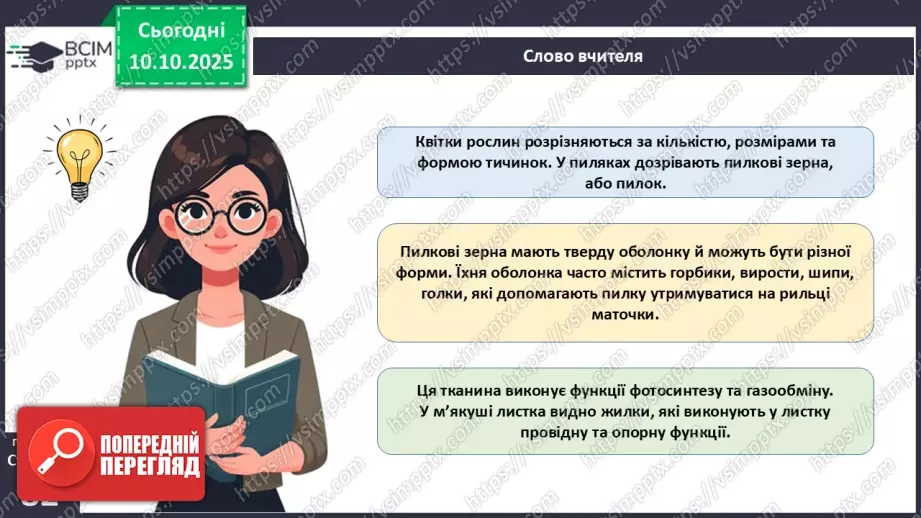 ВСІМ pptx

Сьогодні 10.10.2025

Слово вчителя

Квітки рослин розрізняються за кількістю, розмірами та формою тичинок. У пиляках дозрівають пилкові зерна, або пилок.

Пилкові зерна мають тверду оболонку й можуть бути різної форми. Їхня оболонка часто містить горбики, вирости, шипи, голки, які допомагають пилку утримуватися на рильці маточки.

Ця тканина виконує функції фотосинтезу та газообміну. У м'якуші листка видно жилки, які виконують у листку провідну та опорну функції.

ПОПЕРЕДНІЙ ПЕРЕГЛЯД

https://vsimpptx.com